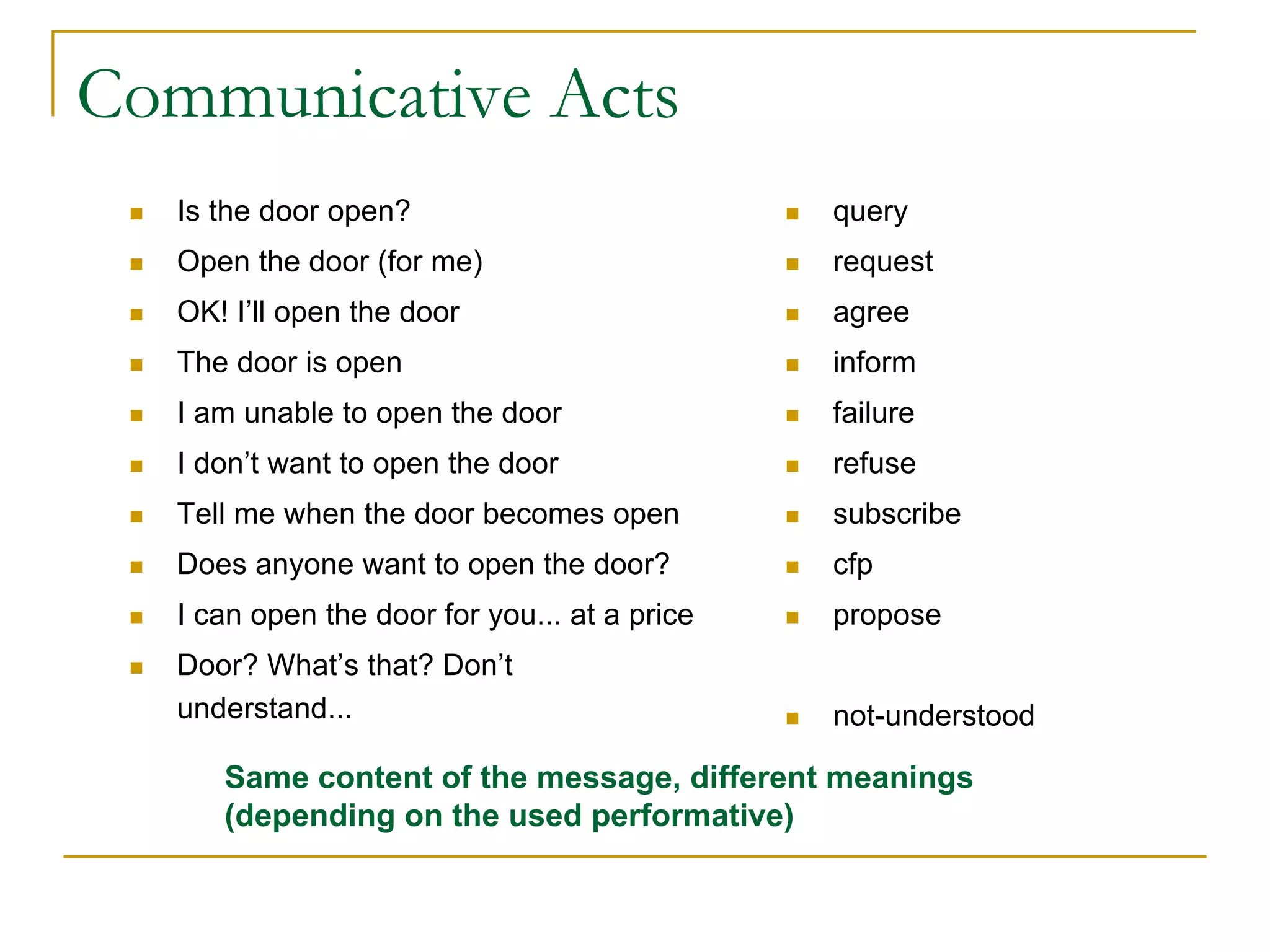 Communicative Acts

- Is the door open?
- Open the door (for me)
- OK! I'll open the door
- The door is open
- I am unable to open the door
- I don't want to open the door
- Tell me when the door becomes open
- Does anyone want to open the door?
- I can open the door for you... at a price
- Door? What's that? Don't understand...

- query
- request
- agree
- inform
- failure
- refuse
- subscribe
- cfp
- propose
- not-understood

Same content of the message, different meanings (depending on the used performative)